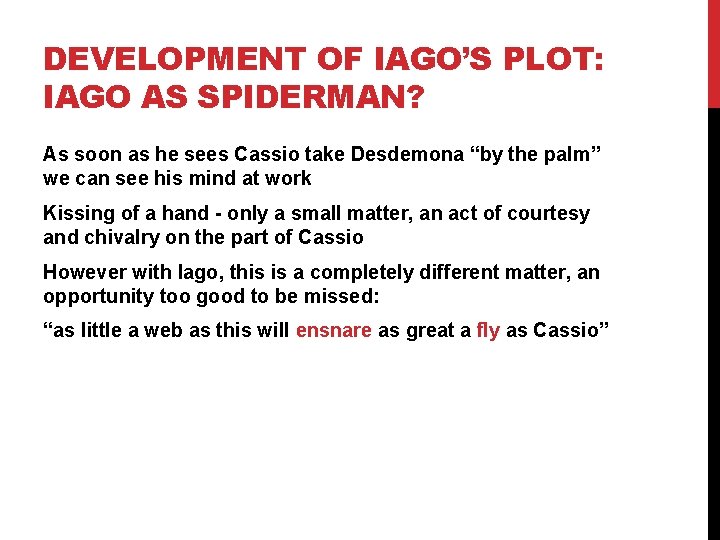 DEVELOPMENT OF IAGO'S PLOT: IAGO AS SPIDERMAN?

As soon as he sees Cassio take Desdemona "by the palm" we can see his mind at work

Kissing of a hand - only a small matter, an act of courtesy and chivalry on the part of Cassio

However with Iago, this is a completely different matter, an opportunity too good to be missed:

"as little a web as this will ensnare as great a fly as Cassio"